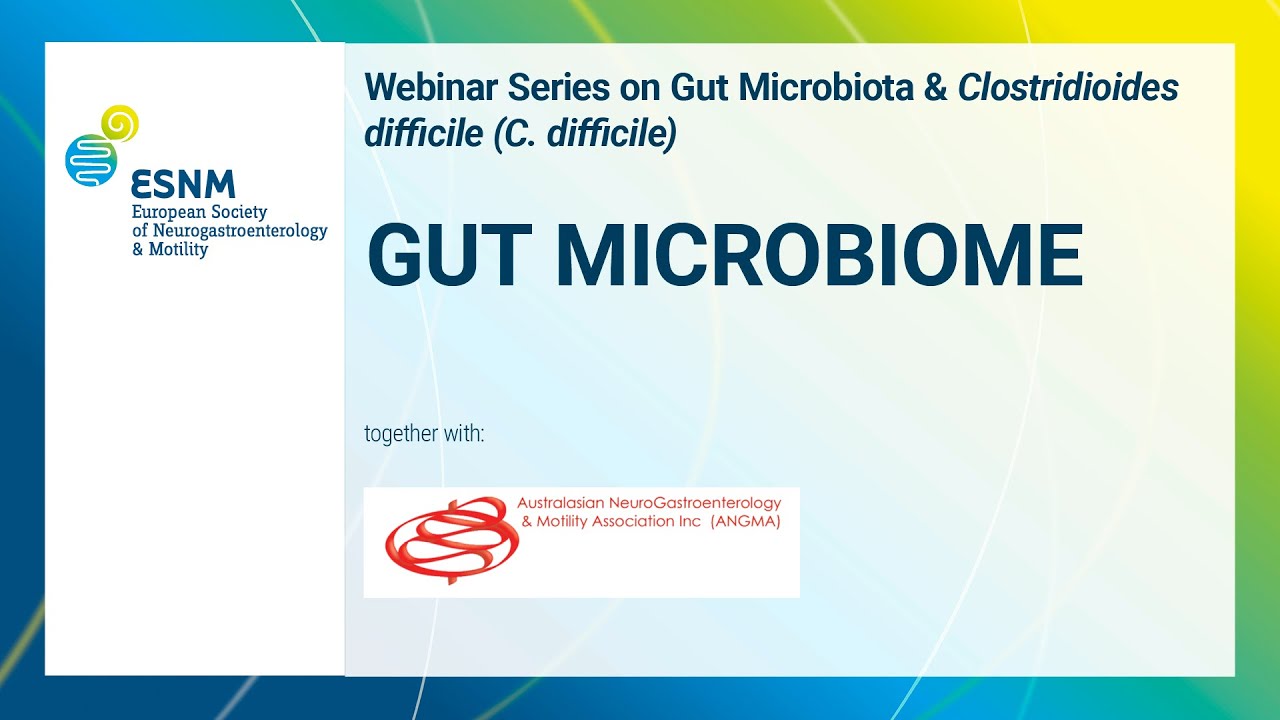 ESNM
European Society of Neurogastroenterology & Motility

Webinar Series on Gut Microbiota & Clostridioides difficile (C. difficile)

GUT MICROBIOME

together with:

Australasian NeuroGastroenterology & Motility Association Inc (ANGMA)